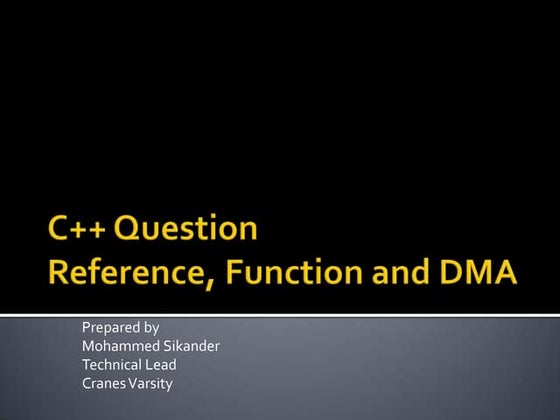 C++ Question
Reference, Function and DMA

Prepared by
Mohammed Sikander
Technical Lead
Cranes Varsity